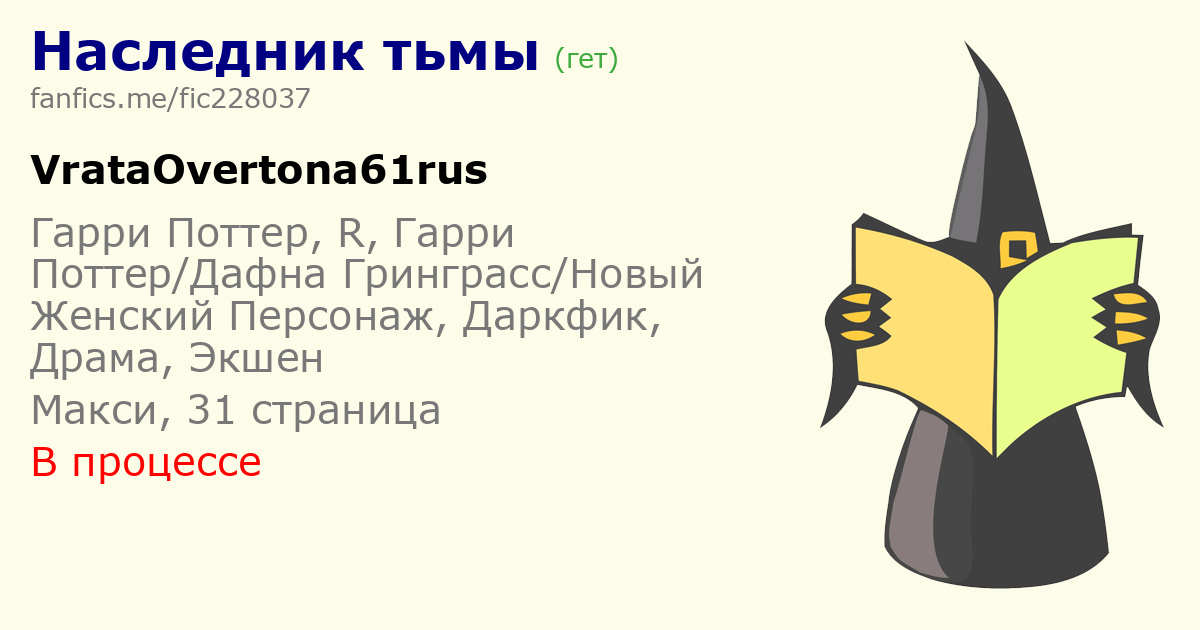 Наследник тьмы (гет)
fanfics.me/fic228037

VrataOvertona61rus

Гарри Поттер, R, Гарри Поттер/Дафна Гринграсс/Новый Женский Персонаж, Даркфик, Драма, Экшен

Макси, 31 страница

В процессе